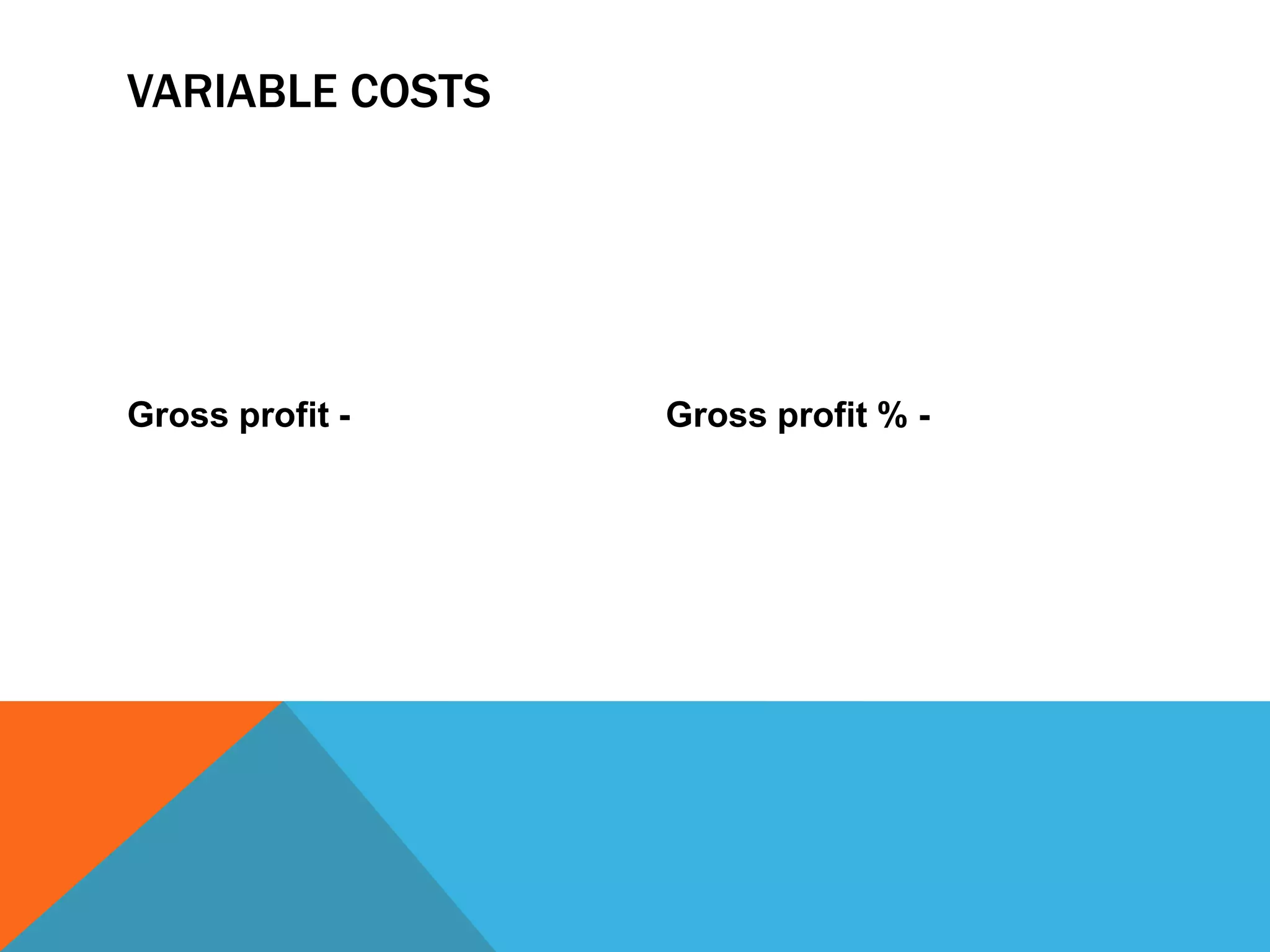 VARIABLE COSTS

Gross profit -

Gross profit % -